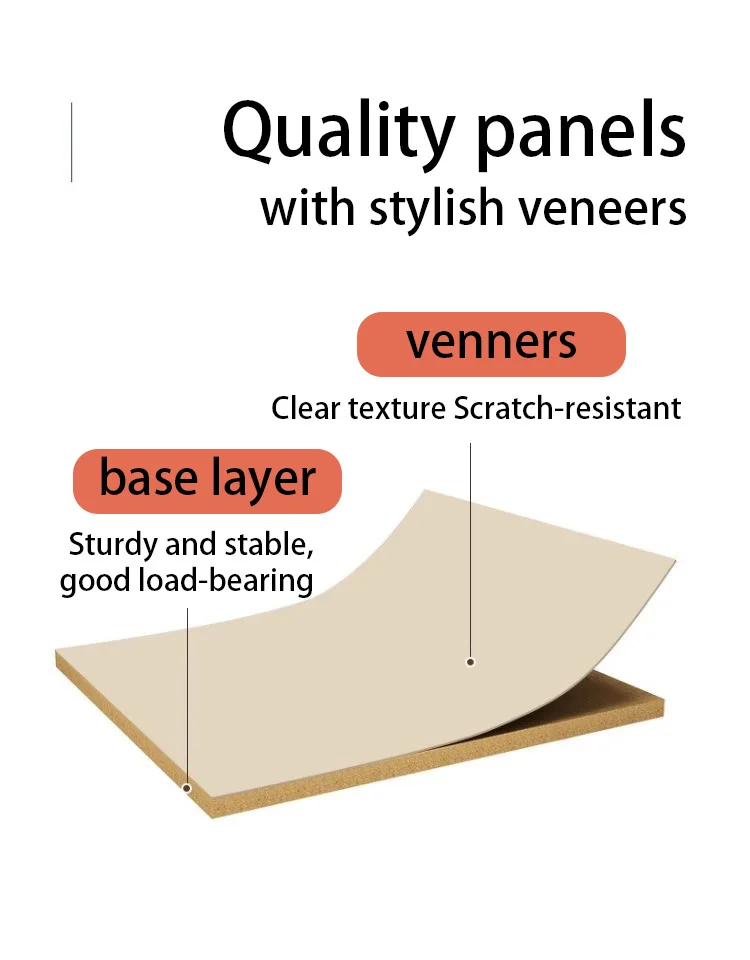 Quality panels
with stylish veneers

venners
Clear texture Scratch-resistant

base layer
Sturdy and stable, good load-bearing